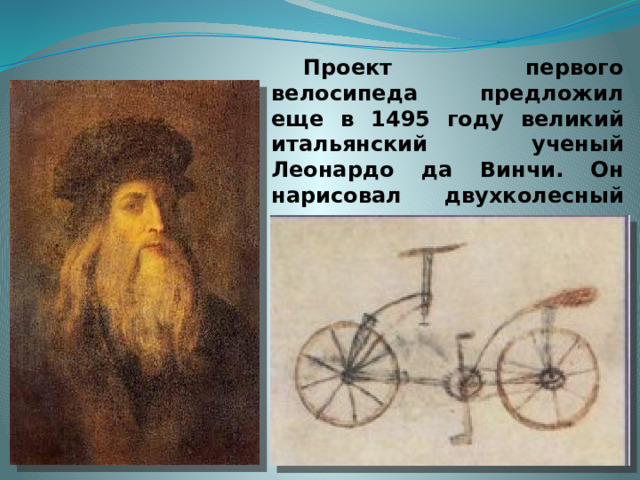 Проект первого велосипеда предложил еще в 1495 году великий итальянский ученый Леонардо да Винчи. Он нарисовал двухколесный